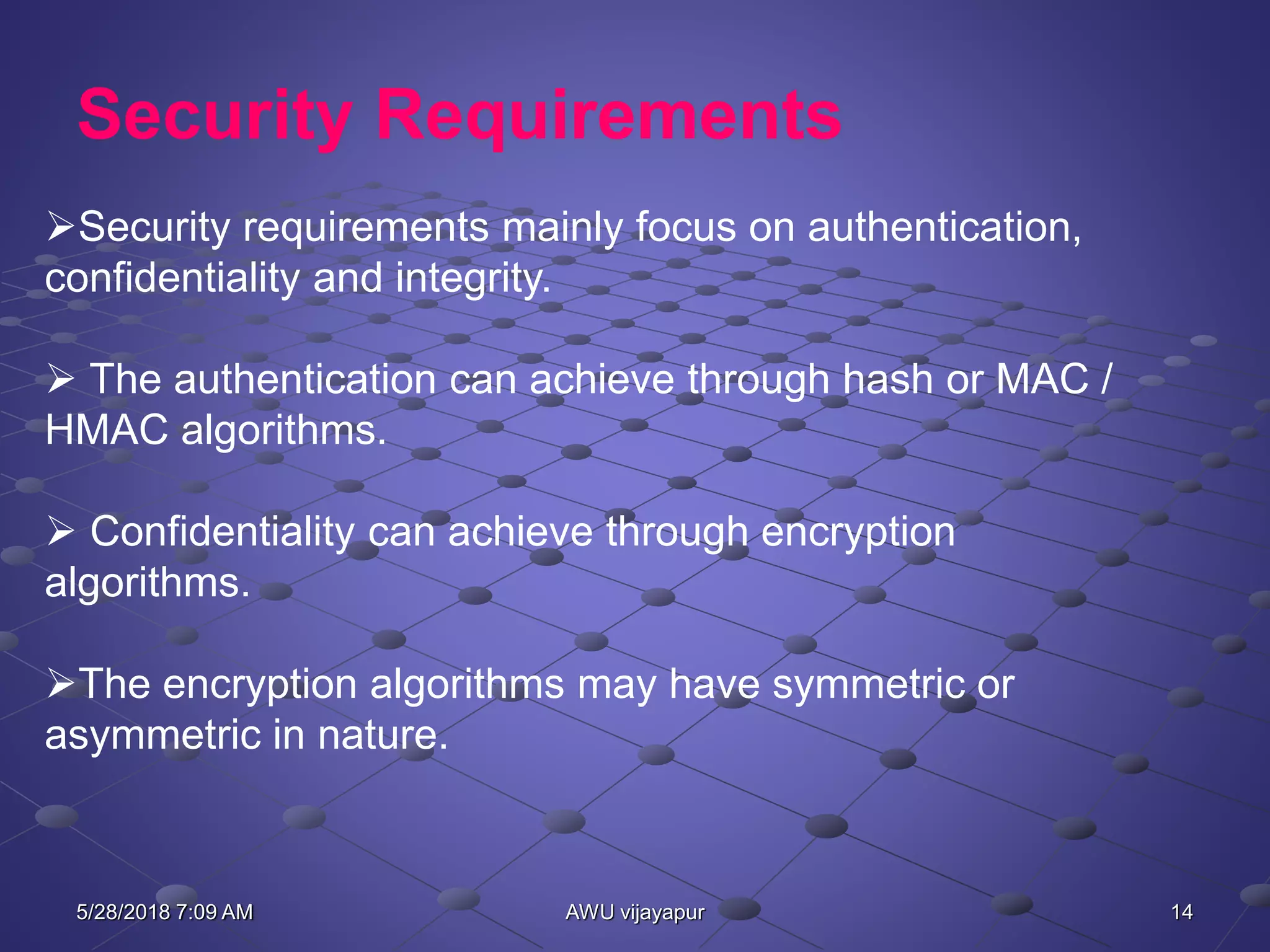 Security Requirements

➢Security requirements mainly focus on authentication, confidentiality and integrity.

➢ The authentication can achieve through hash or MAC / HMAC algorithms.

➢ Confidentiality can achieve through encryption algorithms.

➢The encryption algorithms may have symmetric or asymmetric in nature.

5/28/2018 7:09 AM

AWU vijayapur

14